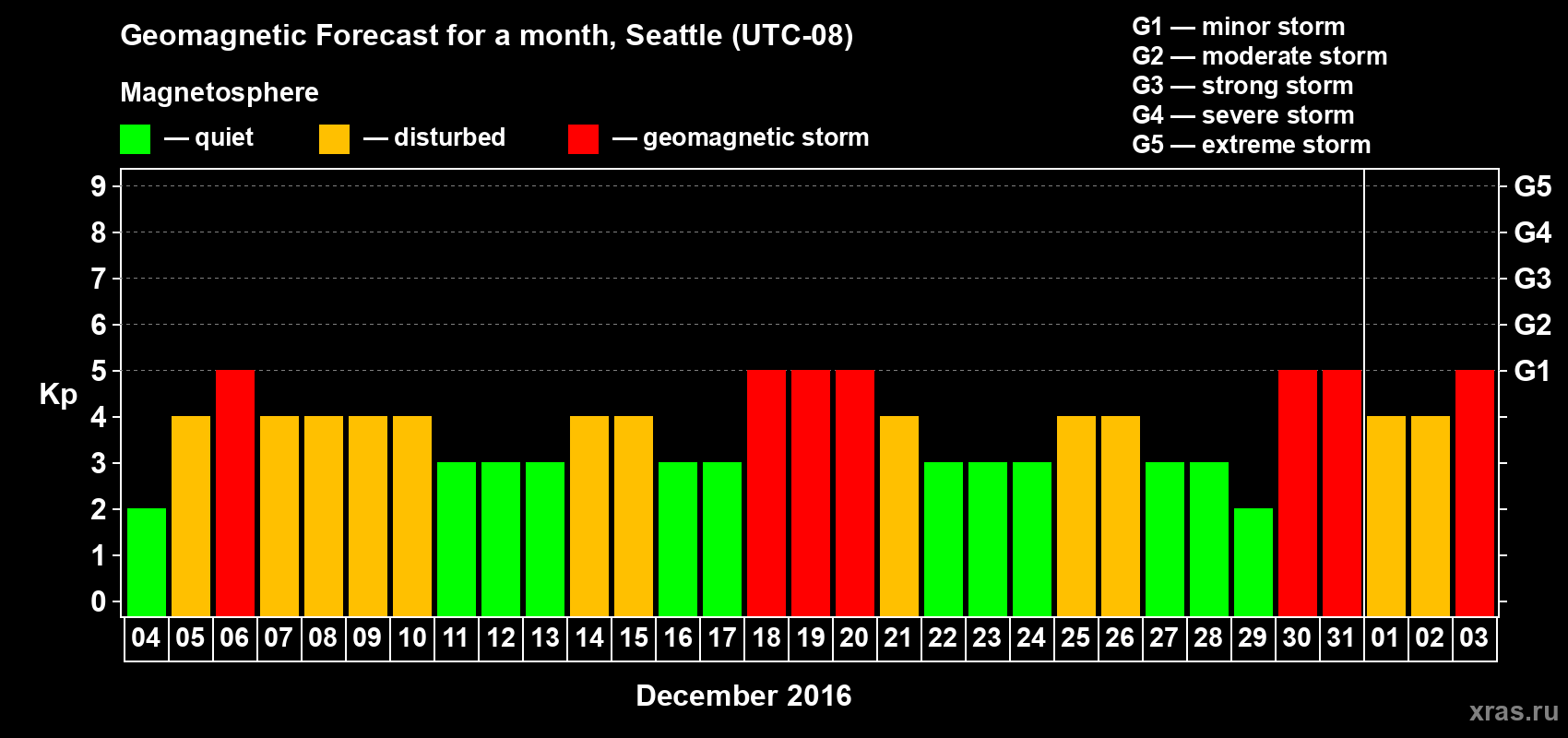 Geomagnetic Forecast for a month, Seattle (UTC-08)

Magnetosphere

— quiet — disturbed — geomagnetic storm

G1 — minor storm
G2 — moderate storm
G3 — strong storm
G4 — severe storm
G5 — extreme storm

Kp

9
8
7
6
5
4
3
2
1
0

G5
G4
G3
G2
G1

04 05 06 07 08 09 10 11 12 13 14 15 16 17 18 19 20 21 22 23 24 25 26 27 28 29 30 31 01 02 03

December 2016

xras.ru